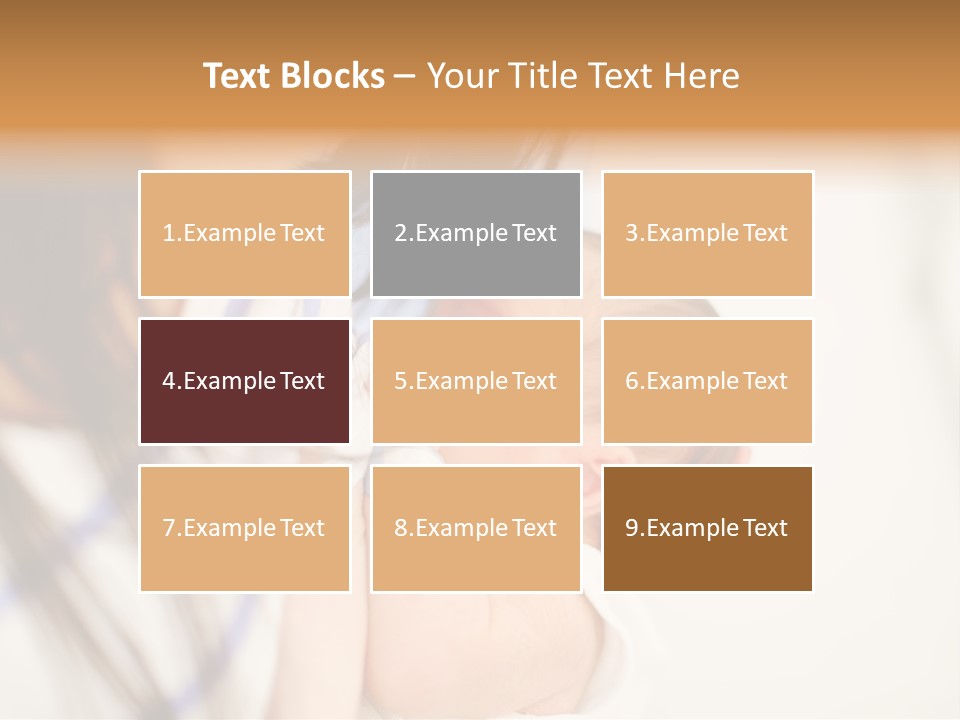 Text Blocks – Your Title Text Here

1.Example Text

2.Example Text

3.Example Text

4.Example Text

5.Example Text

6.Example Text

7.Example Text

8.Example Text

9.Example Text